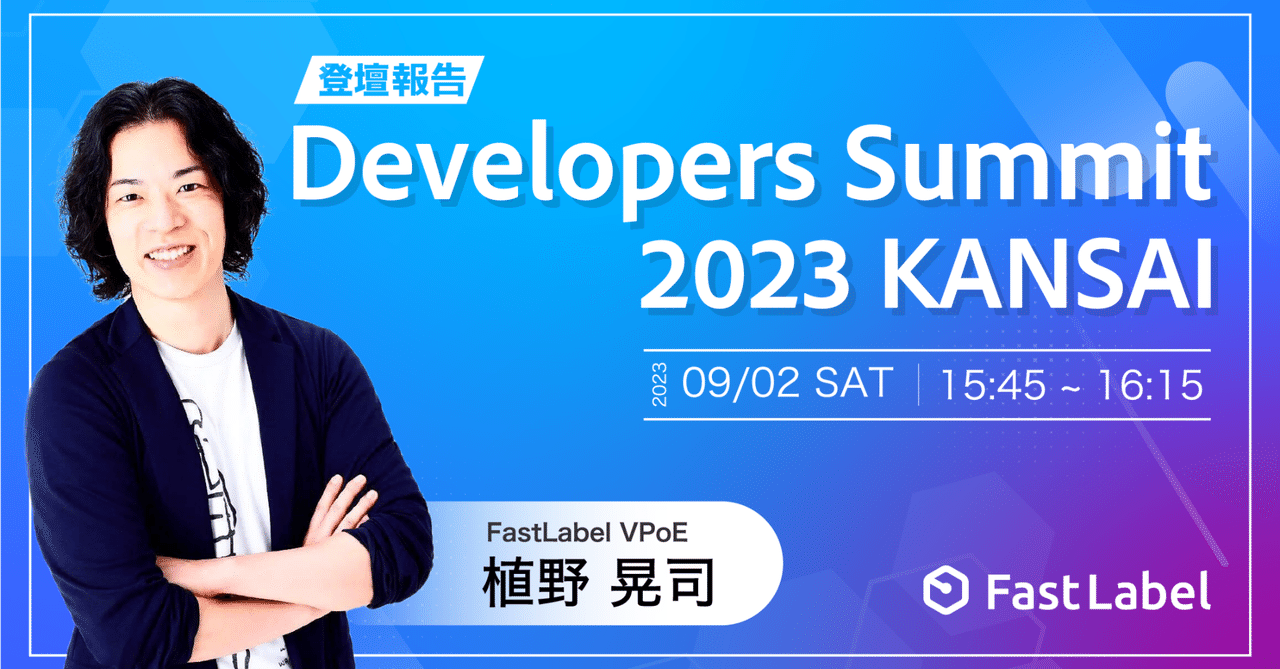 登壇報告

Developers Summit 2023 KANSAI

2023 09/02 SAT | 15:45 ~ 16:15

FastLabel VPoE
植野 晃司

FastLabel